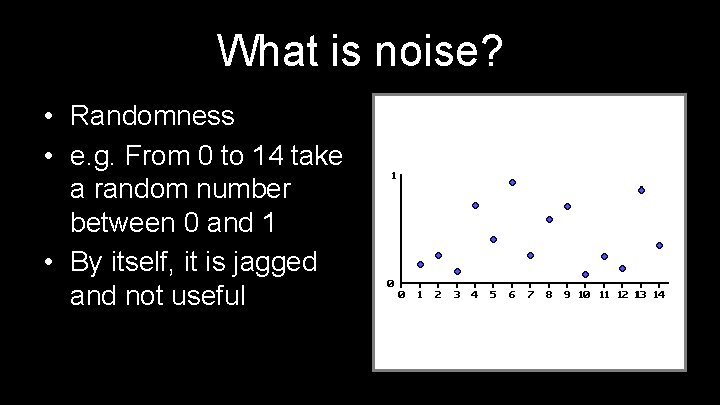 What is noise?

• Randomness
• e.g. From 0 to 14 take a random number between 0 and 1
• By itself, it is jagged and not useful

1
0
0 1 2 3 4 5 6 7 8 9 10 11 12 13 14